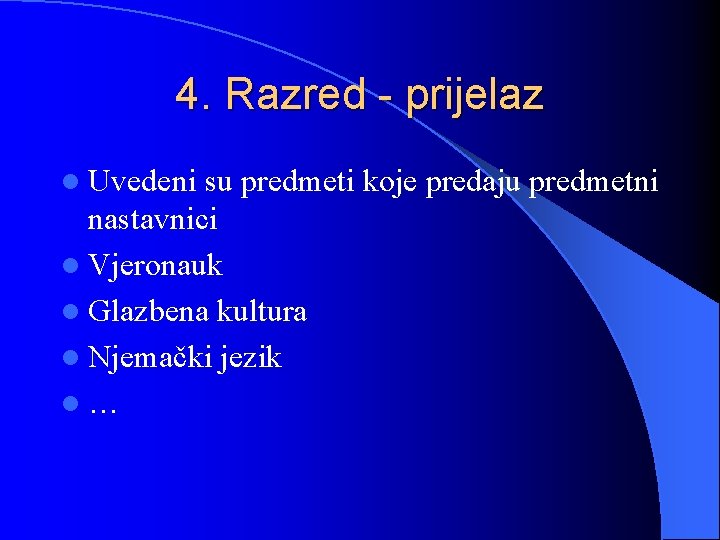 4. Razred - prijelaz

- Uvedeni su predmeti koje predaju predmetni nastavnici
- Vjeronauk
- Glazbena kultura
- Njemački jezik
- …